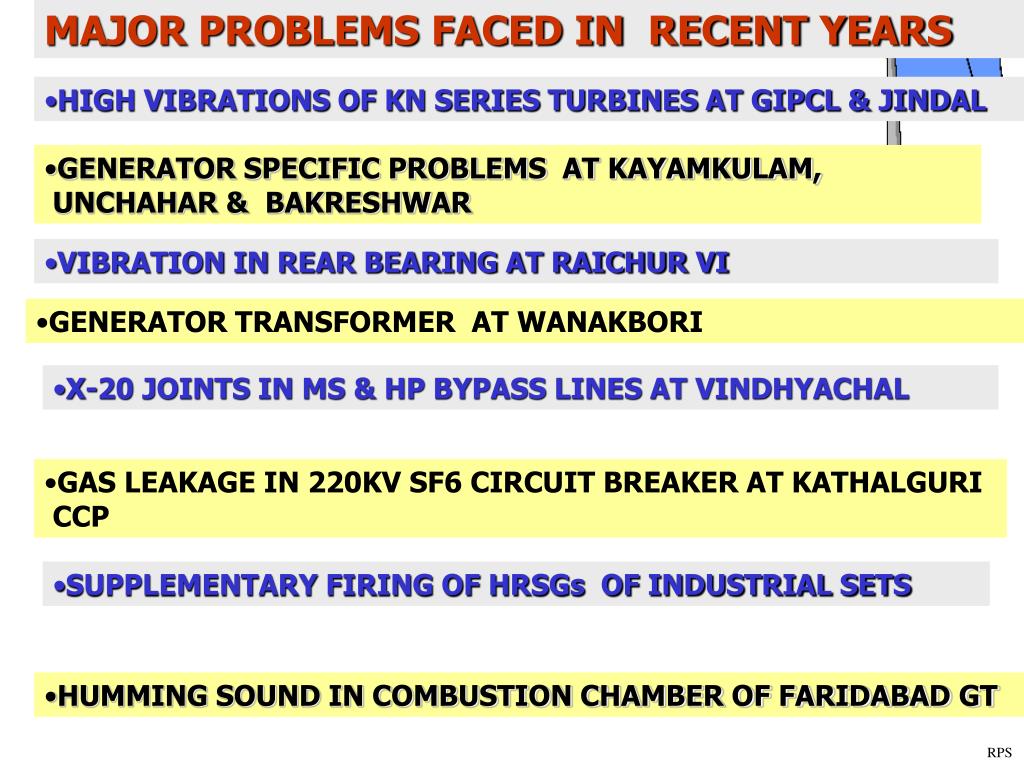 MAJOR PROBLEMS FACED IN RECENT YEARS

•HIGH VIBRATIONS OF KN SERIES TURBINES AT GIPCL & JINDAL

•GENERATOR SPECIFIC PROBLEMS AT KAYAMKULAM, UNCHAHAR & BAKRESHWAR

•VIBRATION IN REAR BEARING AT RAICHUR VI

•GENERATOR TRANSFORMER AT WANAKBORI

•X-20 JOINTS IN MS & HP BYPASS LINES AT VINDHYACHAL

•GAS LEAKAGE IN 220KV SF6 CIRCUIT BREAKER AT KATHALGURI CCP

•SUPPLEMENTARY FIRING OF HRSGs OF INDUSTRIAL SETS

•HUMMING SOUND IN COMBUSTION CHAMBER OF FARIDABAD GT

RPS